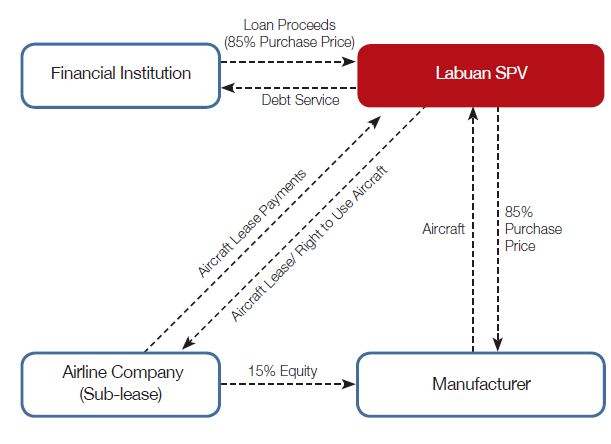 Loan Proceeds
(85% Purchase Price)

Financial Institution

Labuan SPV

Debt Service

Aircraft Lease Payments

Aircraft Lease/ Right to Use Aircraft

Aircraft

85%
Purchase
Price

Airline Company
(Sub-lease)

15% Equity

Manufacturer